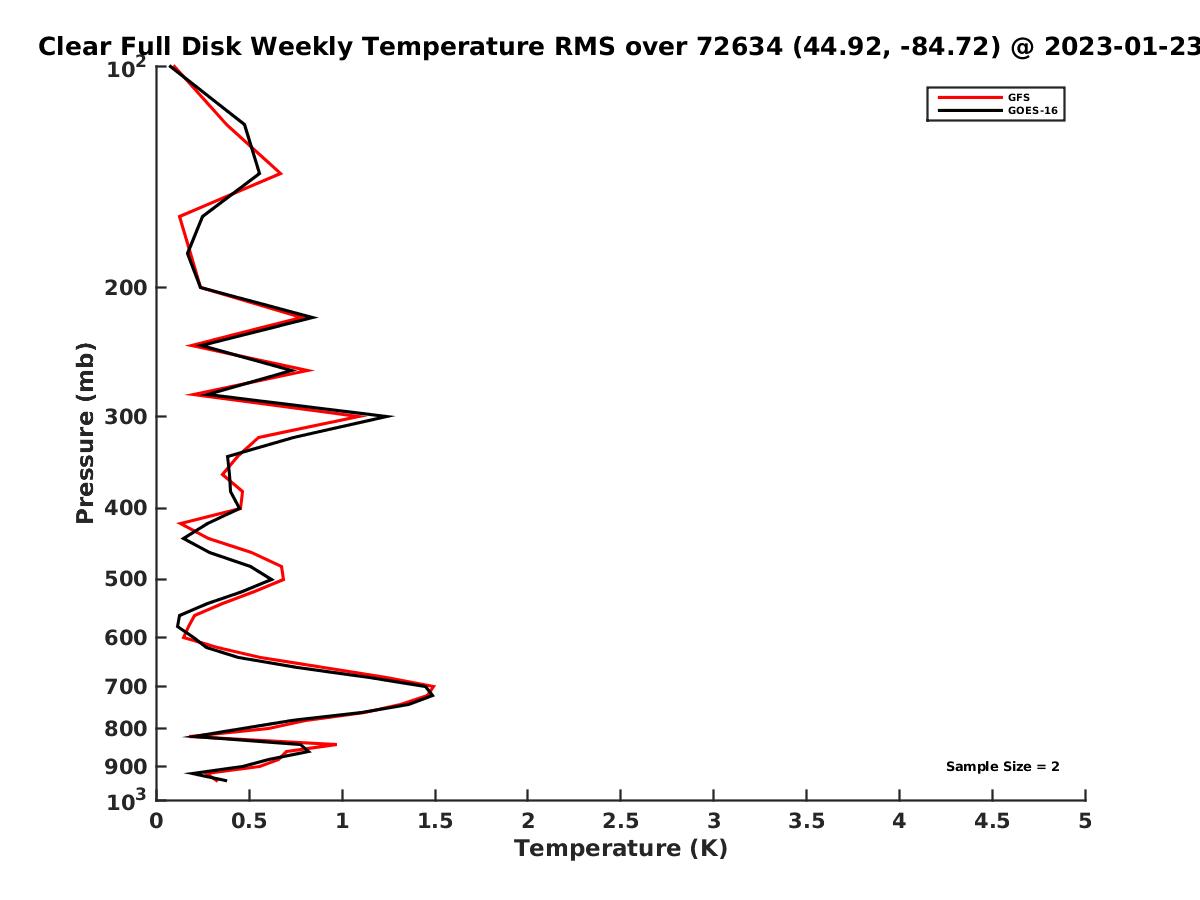 Clear Full Disk Weekly Temperature RMS over 72634 (44.92, -84.72) @ 2023-01-23

GFS
GOES-16

Pressure (mb)

$10^2$
200
300
400
500
600
700
800
900
$10^3$

Sample Size = 2

0
0.5
1
1.5
2
2.5
3
3.5
4
4.5
5

Temperature (K)